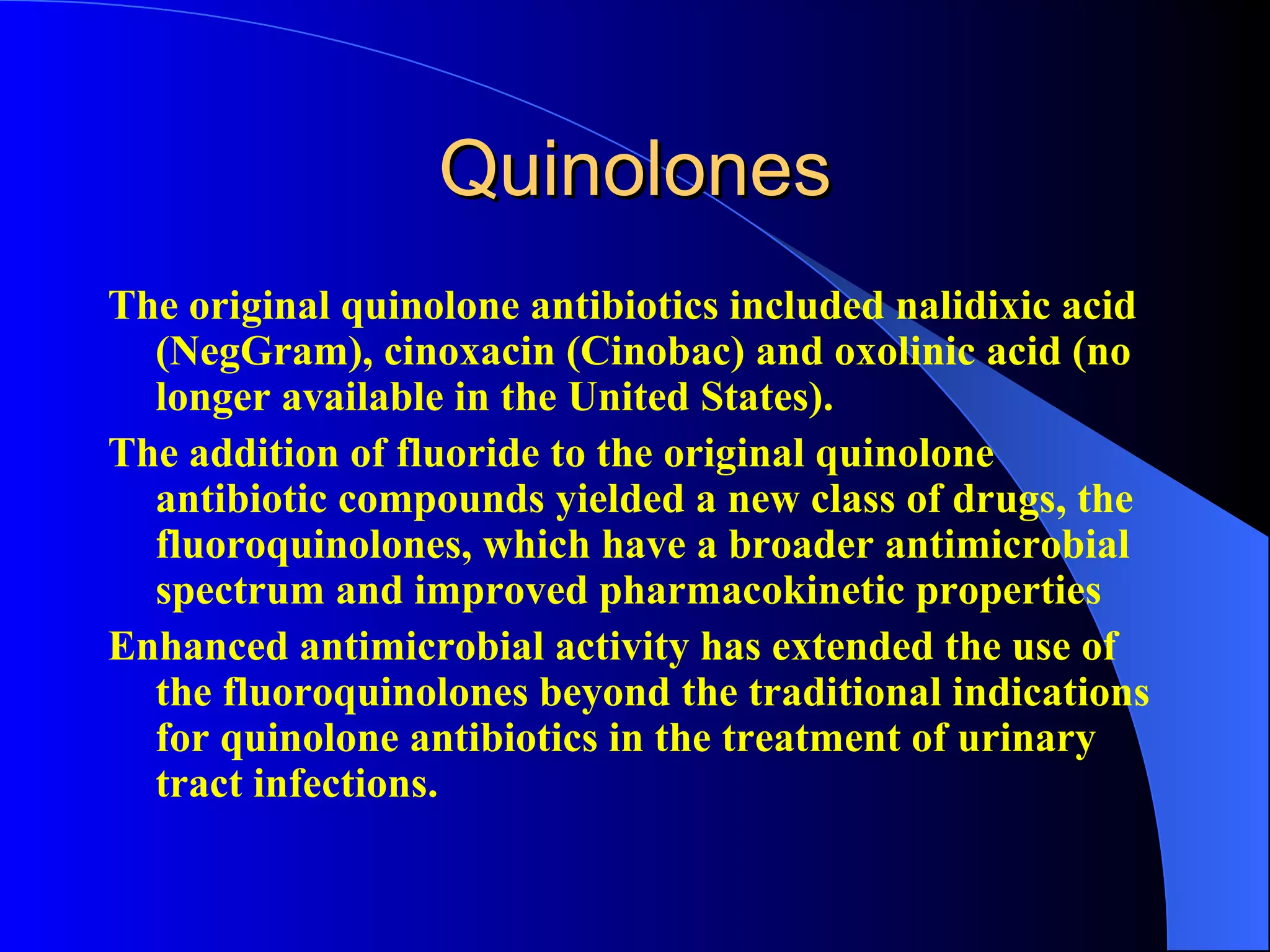 Quinolones

The original quinolone antibiotics included nalidixic acid (NegGram), cinoxacin (Cinobac) and oxolinic acid (no longer available in the United States).

The addition of fluoride to the original quinolone antibiotic compounds yielded a new class of drugs, the fluoroquinolones, which have a broader antimicrobial spectrum and improved pharmacokinetic properties

Enhanced antimicrobial activity has extended the use of the fluoroquinolones beyond the traditional indications for quinolone antibiotics in the treatment of urinary tract infections.